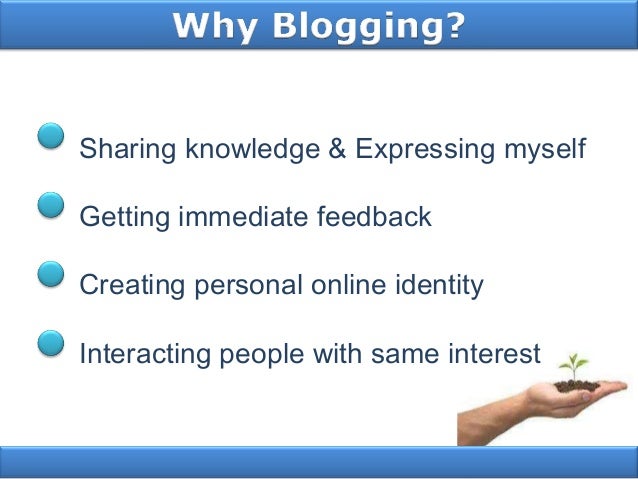 Why Blogging?

Sharing knowledge & Expressing myself

Getting immediate feedback

Creating personal online identity

Interacting people with same interest